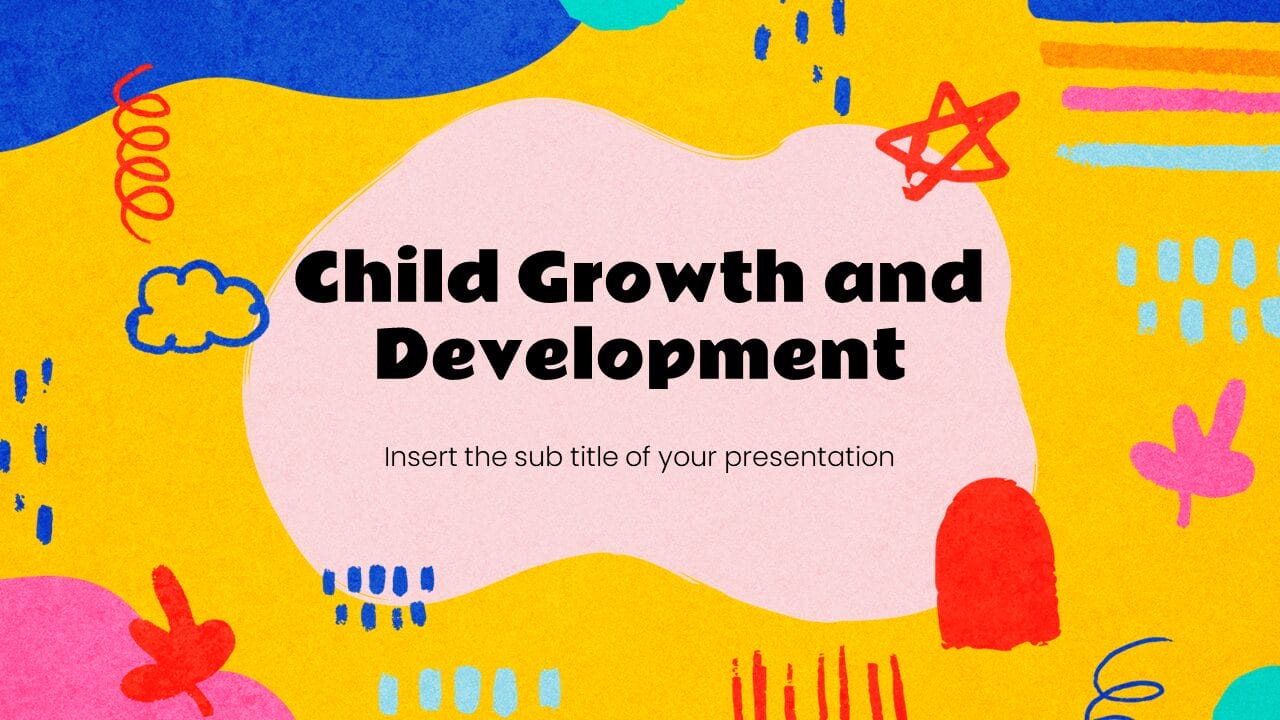 Child Growth and Development

Insert the sub title of your presentation